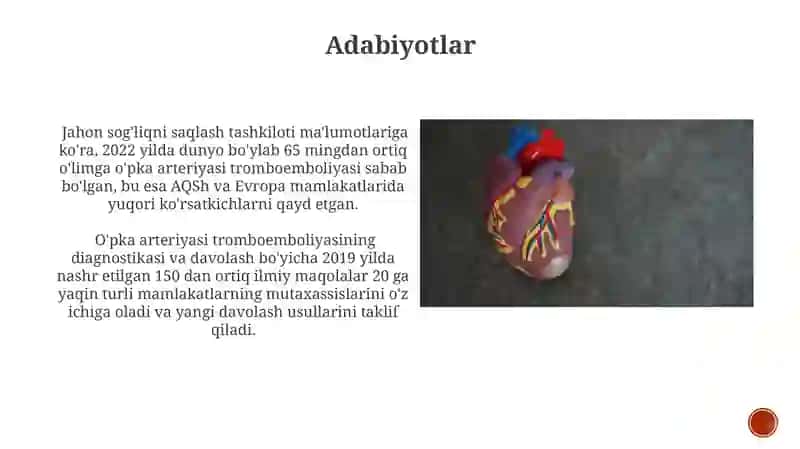 Adabiyotlar

Jahon sog'liqni saqlash tashkiloti ma'lumotlariga ko'ra, 2022 yilda dunyo bo'ylab 65 mingdan ortiq o'limga o'pka arteriyasi tromboemboliyasi sabab bo'lgan, bu esa AQSh va Evropa mamlakatlarida yuqori ko'rsatkichlarni qayd etgan.

O'pka arteriyasi tromboemboliyasining diagnostikasi va davolash bo'yicha 2019 yilda nashr etilgan 150 dan ortiq ilmiy maqolalar 20 ga yaqin turli mamlakatlarning mutaxassislarini o'z ichiga oladi va yangi davolash usullarini taklif qiladi.